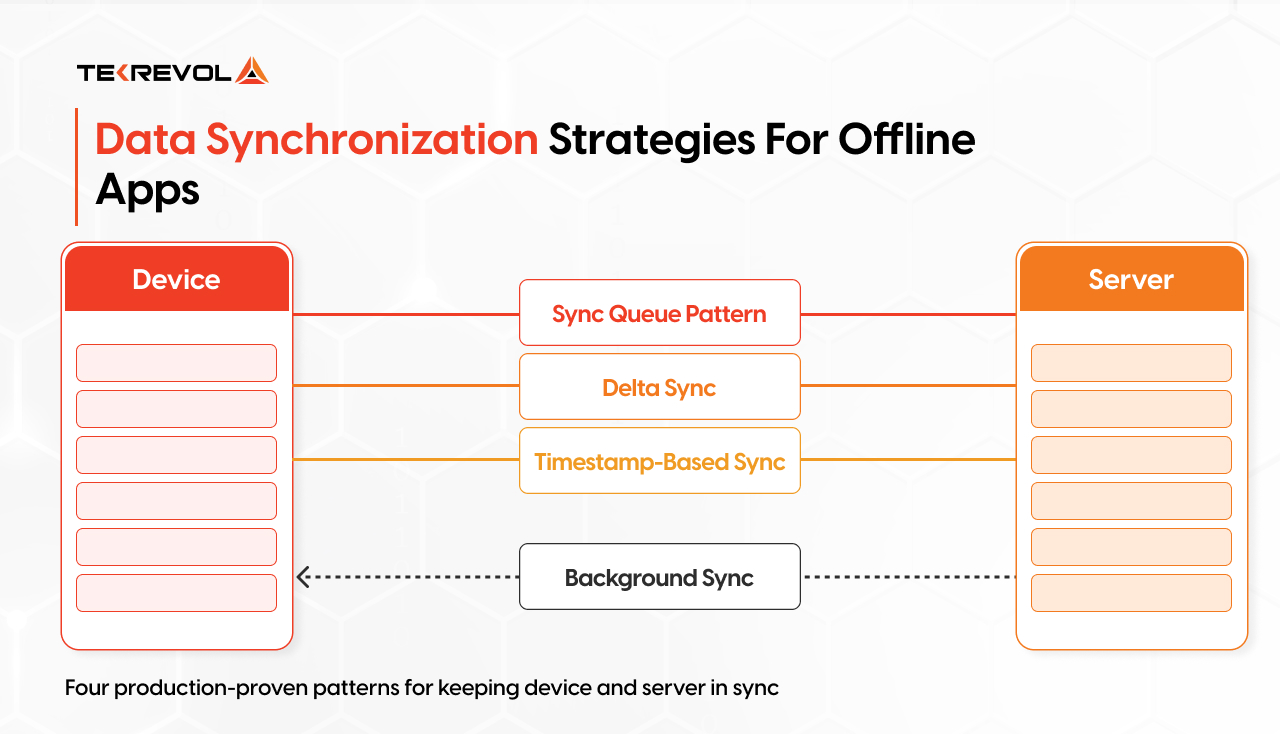 TEKREVOL

Data Synchronization Strategies For Offline Apps

Device

Sync Queue Pattern

Delta Sync

Timestamp-Based Sync

Background Sync

Server

Four production-proven patterns for keeping device and server in sync